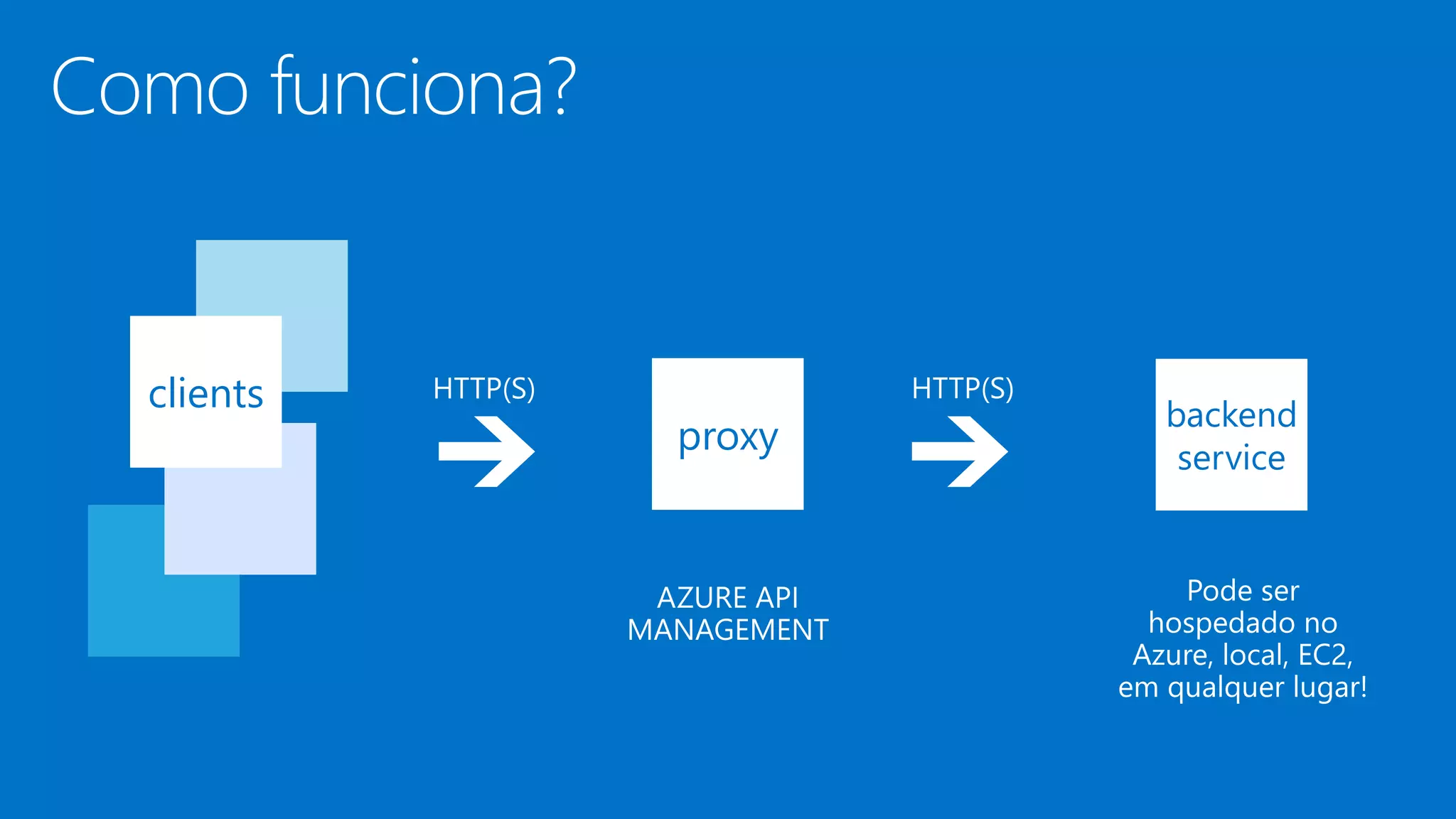 Como funciona?

clients

HTTP(S)

proxy

HTTP(S)

backend service

AZURE API MANAGEMENT

Pode ser hospedado no Azure, local, EC2, em qualquer lugar!